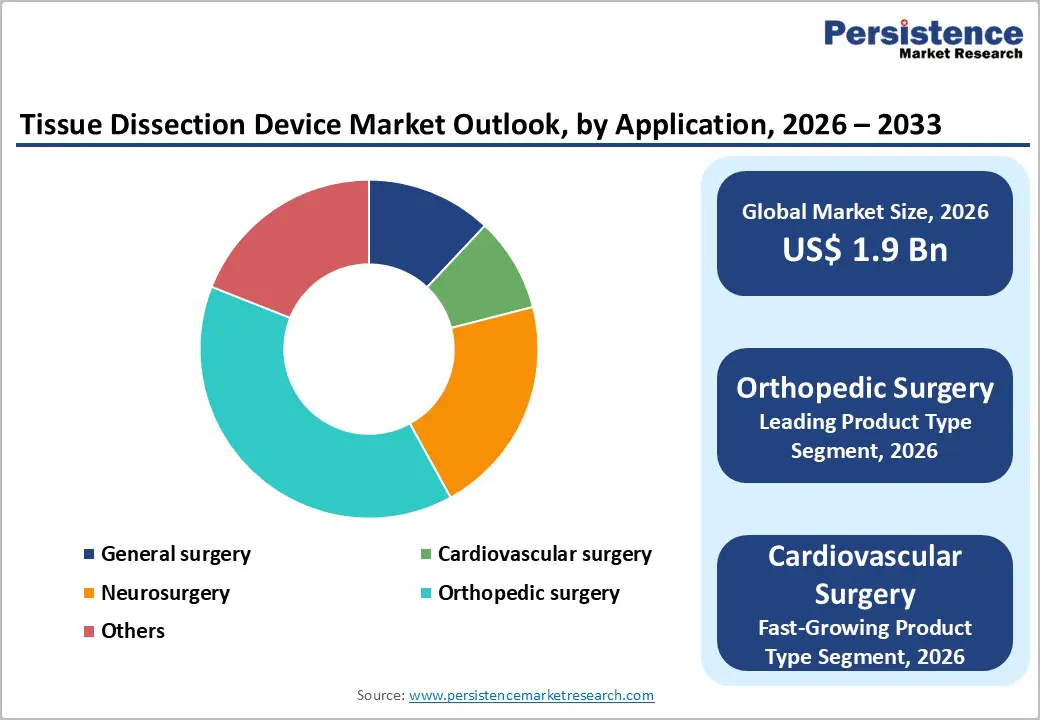 Persistence
Market Research

Tissue Dissection Device Market Outlook, by Application, 2026 – 2033

General surgery
Cardiovascular surgery
Neurosurgery
Orthopedic surgery
Others

Global Market Size, 2026
US$ 1.9 Bn

Orthopedic Surgery
Leading Product Type Segment, 2026

Cardiovascular Surgery
Fast-Growing Product Type Segment, 2026

Source: www.persistencemarketresearch.com